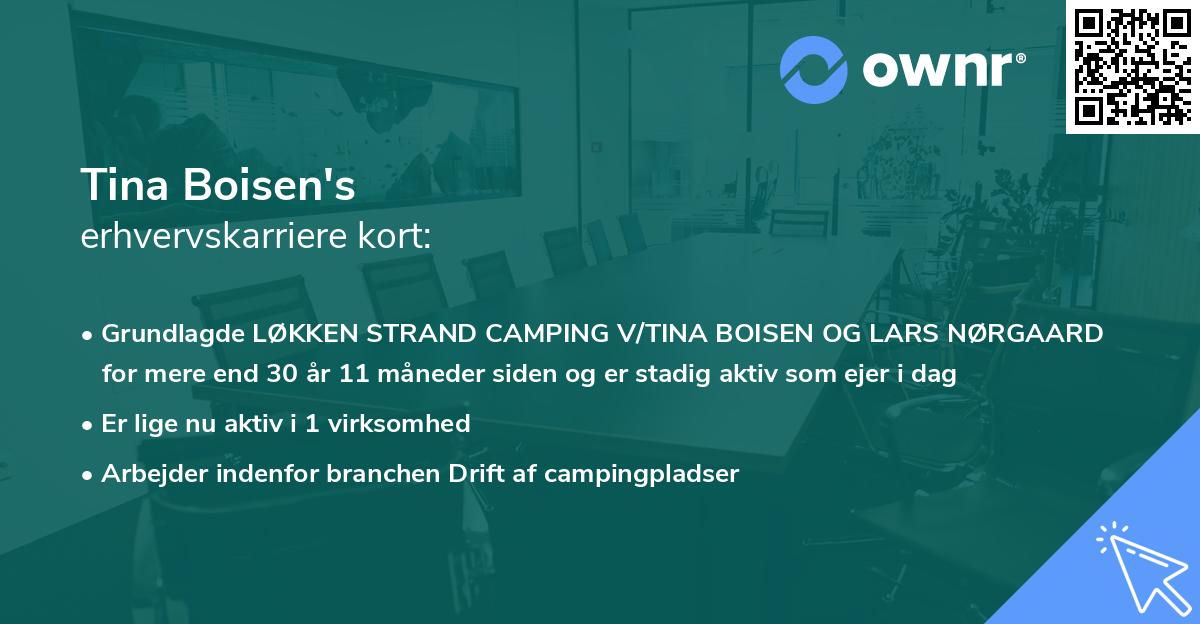 ownr®

Tina Boisen's
erhvervskarriere kort:

• Grundlagde LØKKEN STRAND CAMPING V/TINA BOISEN OG LARS NØRGAARD for mere end 30 år 11 måneder siden og er stadig aktiv som ejer i dag
• Er lige nu aktiv i 1 virksomhed
• Arbejder indenfor branchen Drift af campingpladser